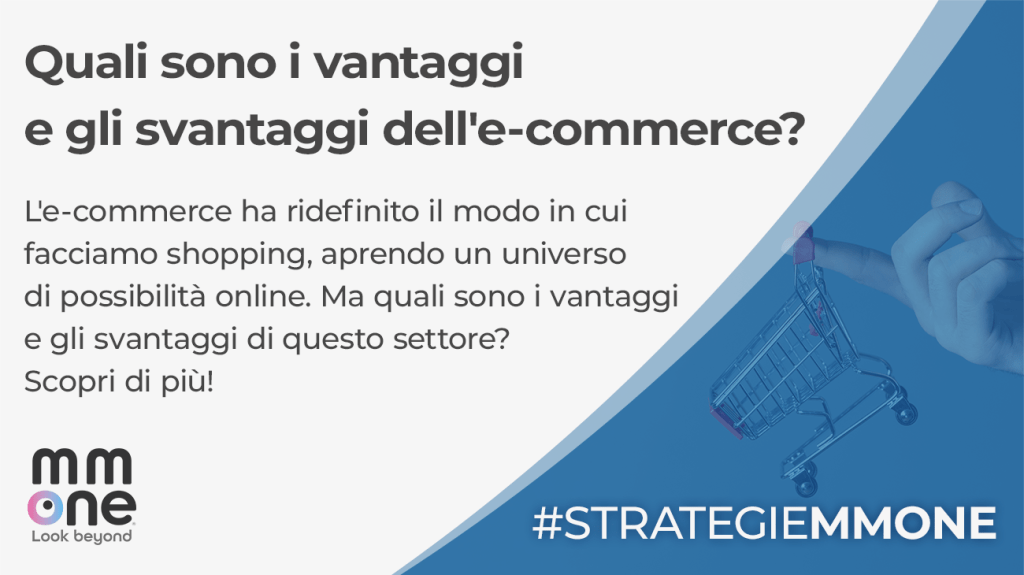 Quali sono i vantaggi e gli svantaggi dell'e-commerce?

L'e-commerce ha ridefinito il modo in cui facciamo shopping, aprendo un universo di possibilità online. Ma quali sono i vantaggi e gli svantaggi di questo settore? Scopri di più!

mm one
Look beyond

#STRATEGIEMMONE